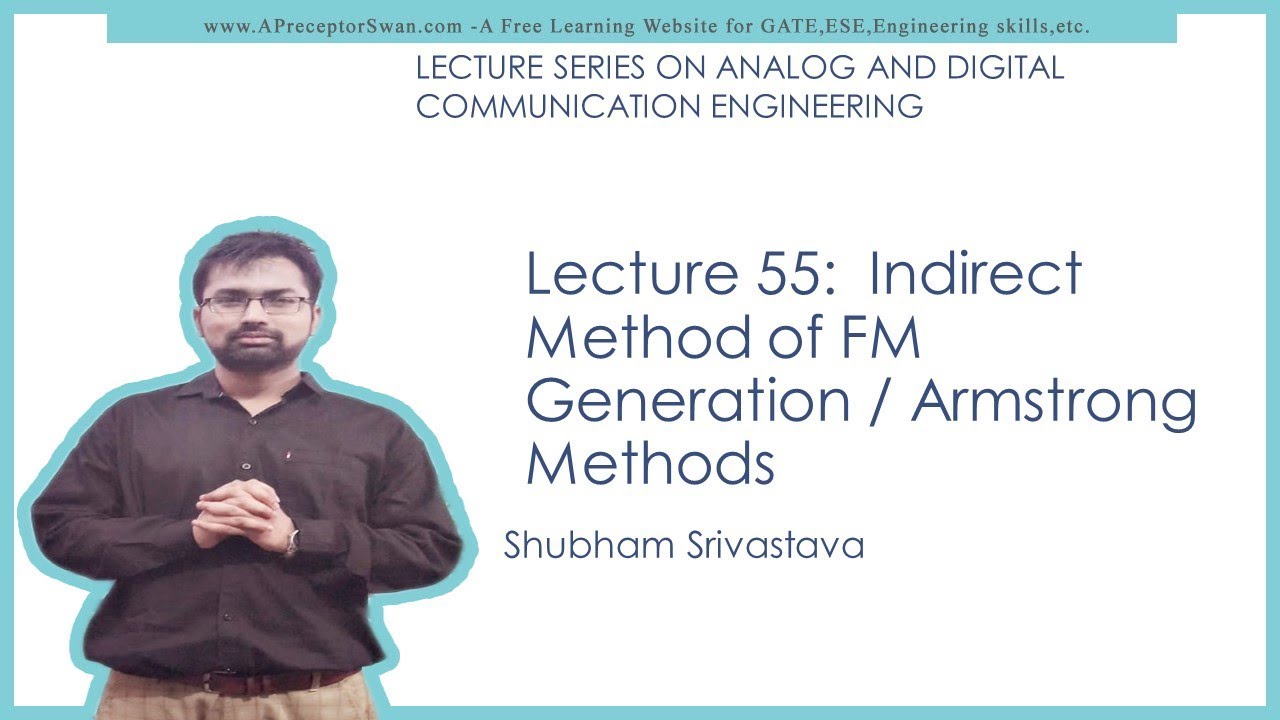 www.APreceptorSwan.com -A Free Learning Website for GATE,ESE,Engineering skills,etc.

LECTURE SERIES ON ANALOG AND DIGITAL COMMUNICATION ENGINEERING

Lecture 55: Indirect Method of FM Generation / Armstrong Methods

Shubham Srivastava